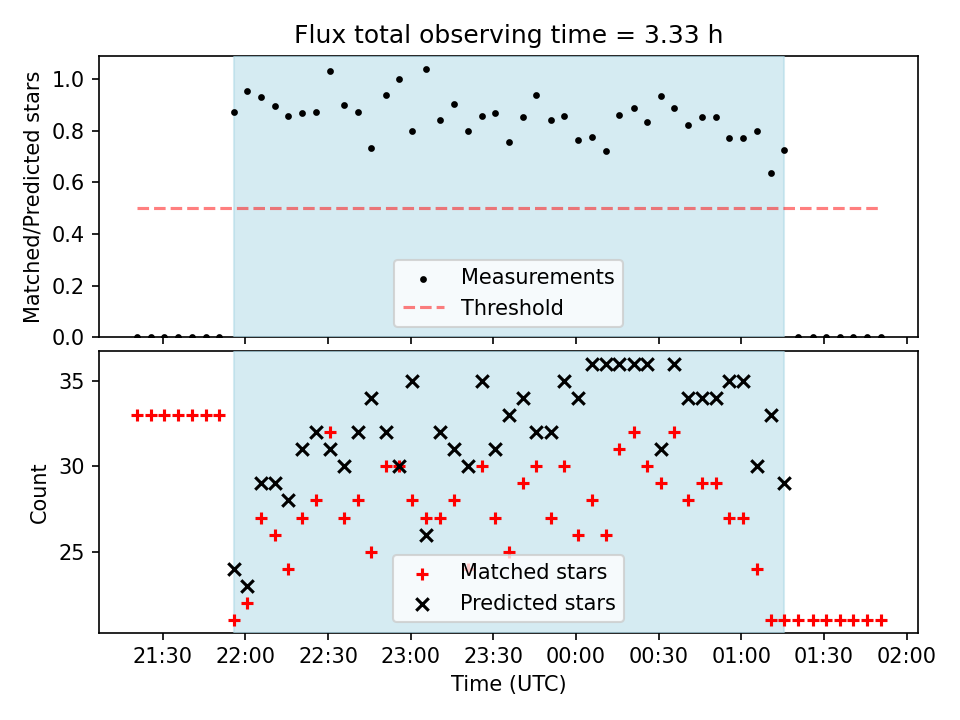 Flux total observing time = 3.33 h

Matched/Predicted stars

1.0
0.8
0.6
0.4
0.2
0.0

Measurements
Threshold

Count

35
30
25

Matched stars
Predicted stars

21:30
22:00
22:30
23:00
23:30
00:00
00:30
01:00
01:30
02:00

Time (UTC)